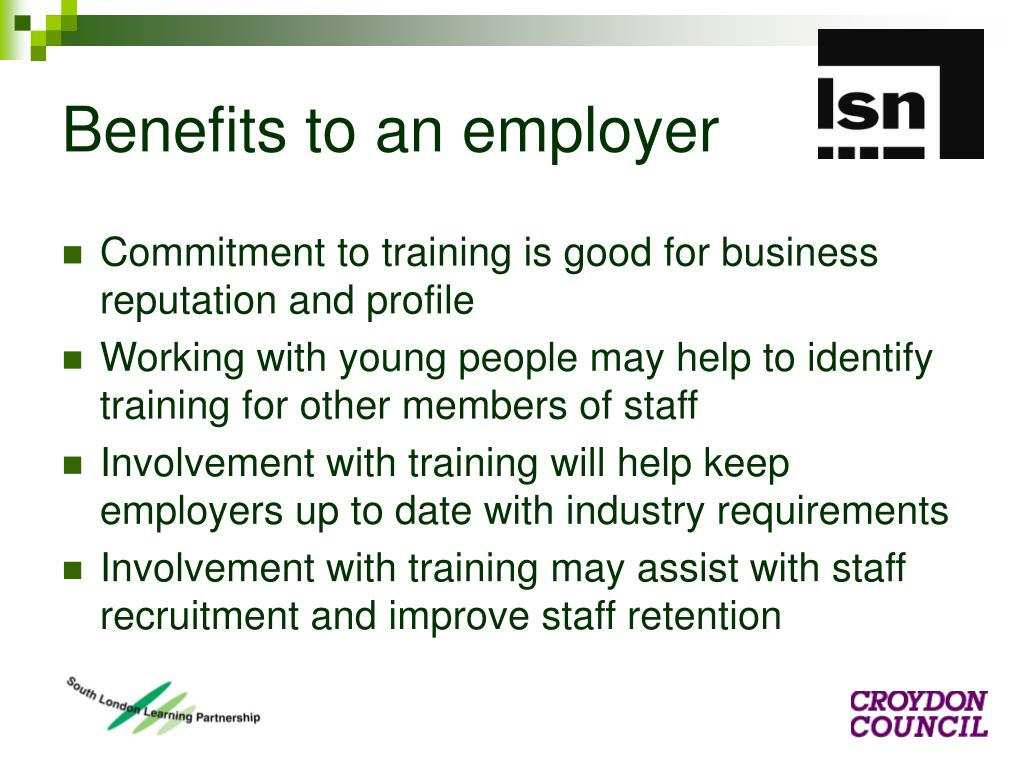 Benefits to an employer

lsn

- Commitment to training is good for business reputation and profile
- Working with young people may help to identify training for other members of staff
- Involvement with training will help keep employers up to date with industry requirements
- Involvement with training may assist with staff recruitment and improve staff retention

South London Learning Partnership

CROYDON COUNCIL